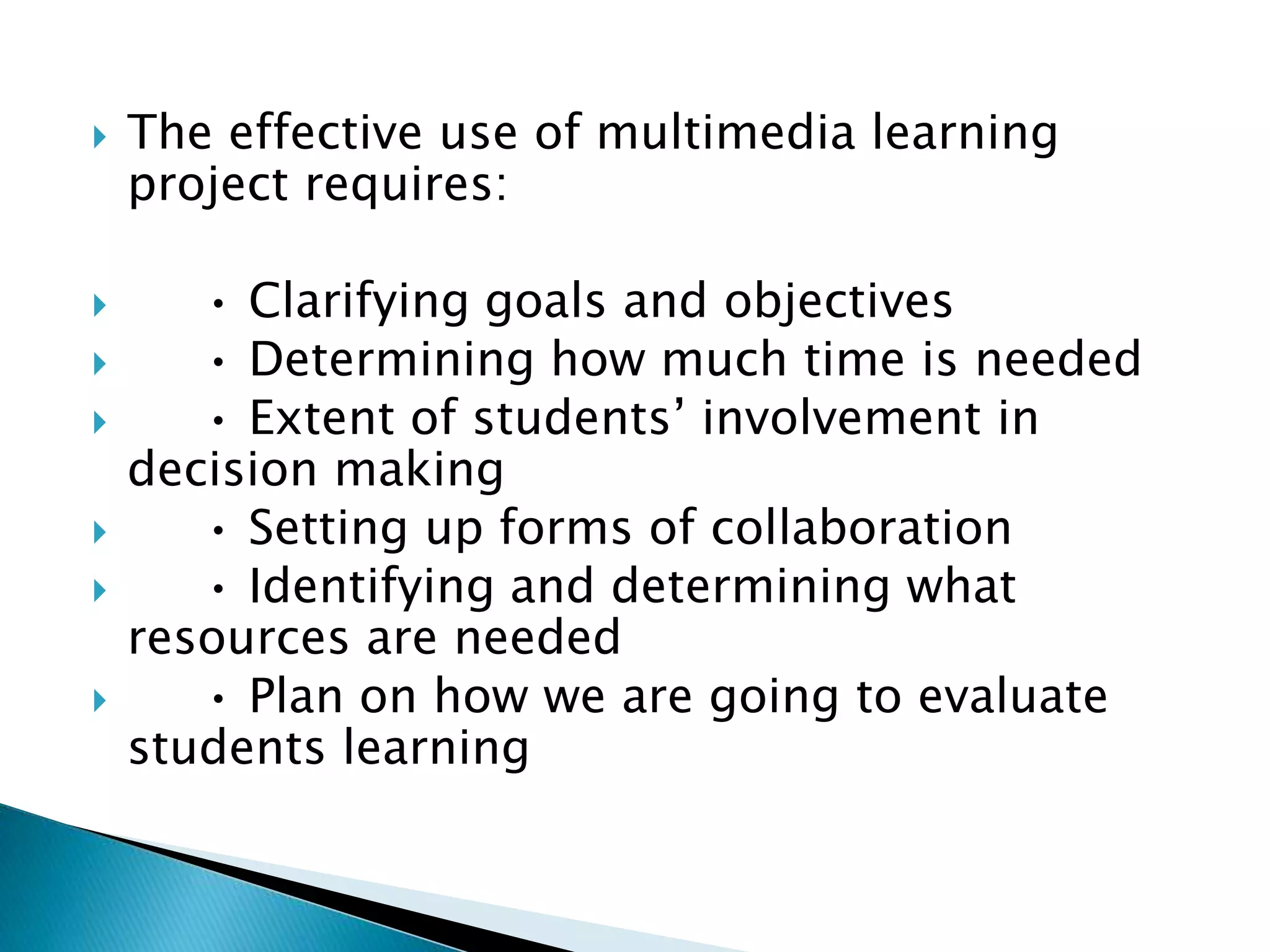 The effective use of multimedia learning project requires:

• Clarifying goals and objectives

• Determining how much time is needed

• Extent of students’ involvement in decision making

• Setting up forms of collaboration

• Identifying and determining what resources are needed

• Plan on how we are going to evaluate students learning